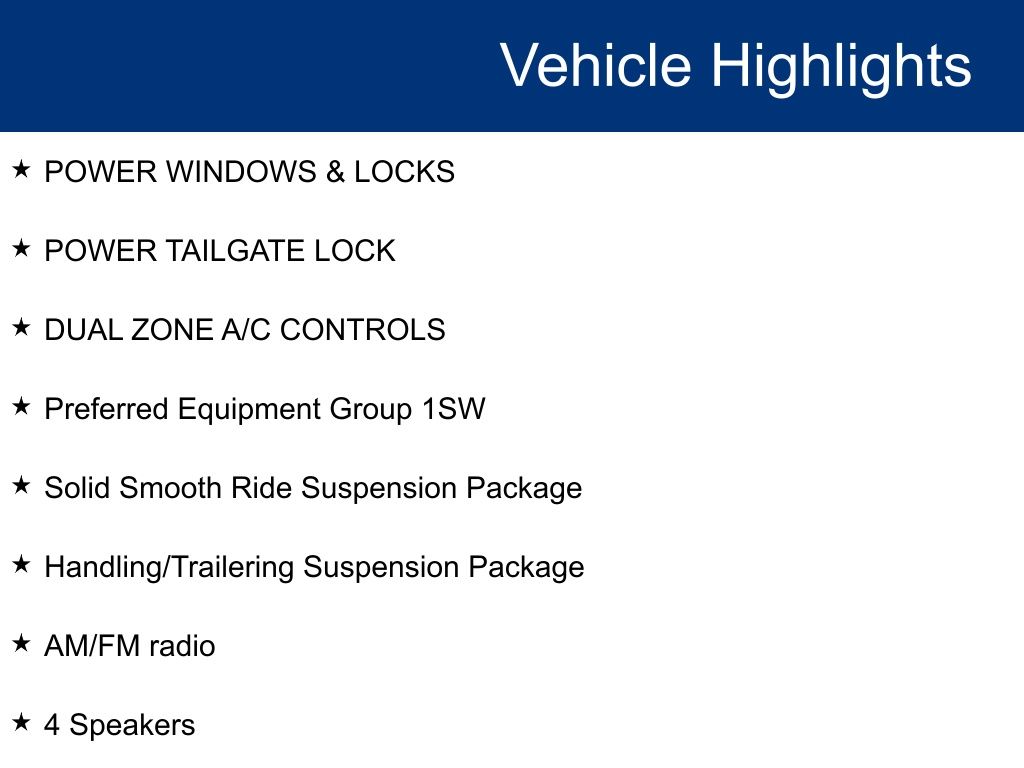 Vehicle Highlights

★ POWER WINDOWS & LOCKS

★ POWER TAILGATE LOCK

★ DUAL ZONE A/C CONTROLS

★ Preferred Equipment Group 1SW

★ Solid Smooth Ride Suspension Package

★ Handling/Trailering Suspension Package

★ AM/FM radio

★ 4 Speakers